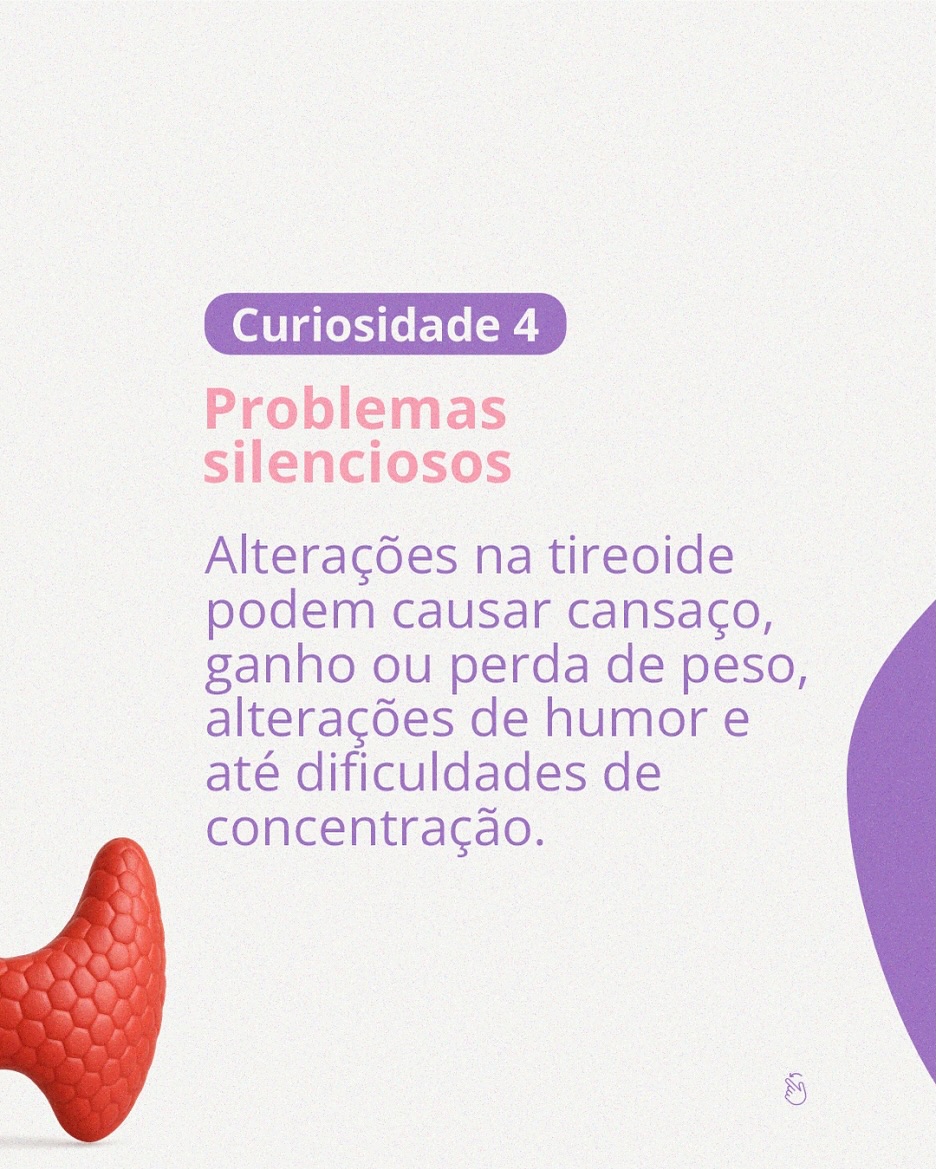 Curiosidade 4

Problemas silenciosos

Alterações na tireoide podem causar cansaço, ganho ou perda de peso, alterações de humor e até dificuldades de concentração.